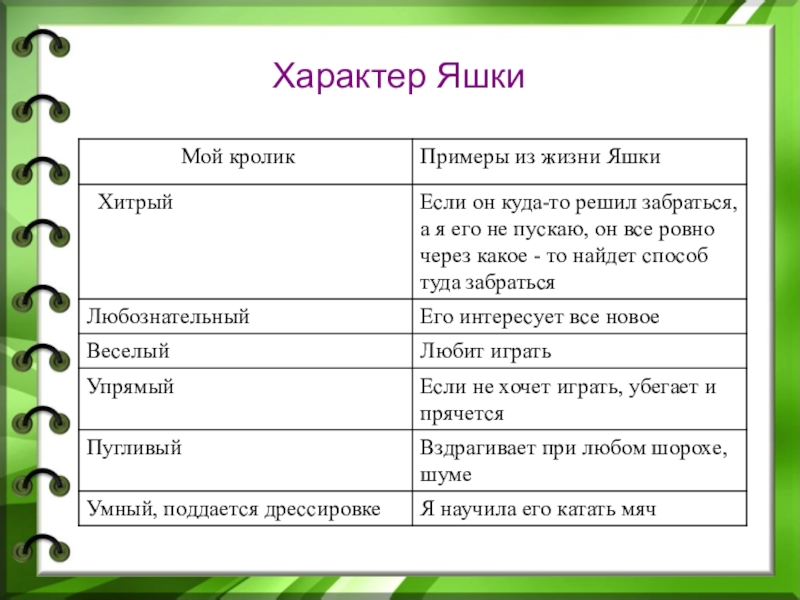 Характер Яшки

| Мой кролик | Примеры из жизни Яшки |
|---|---|
| Хитрый | Если он куда-то решил забраться, а я его не пускаю, он все ровно через какое - то найдет способ туда забраться |
| Любознательный | Его интересует все новое |
| Веселый | Любит играть |
| Упрямый | Если не хочет играть, убегает и прячется |
| Пугливый | Вздрагивает при любом шорохе, шуме |
| Умный, поддается дрессировке | Я научила его катать мяч |